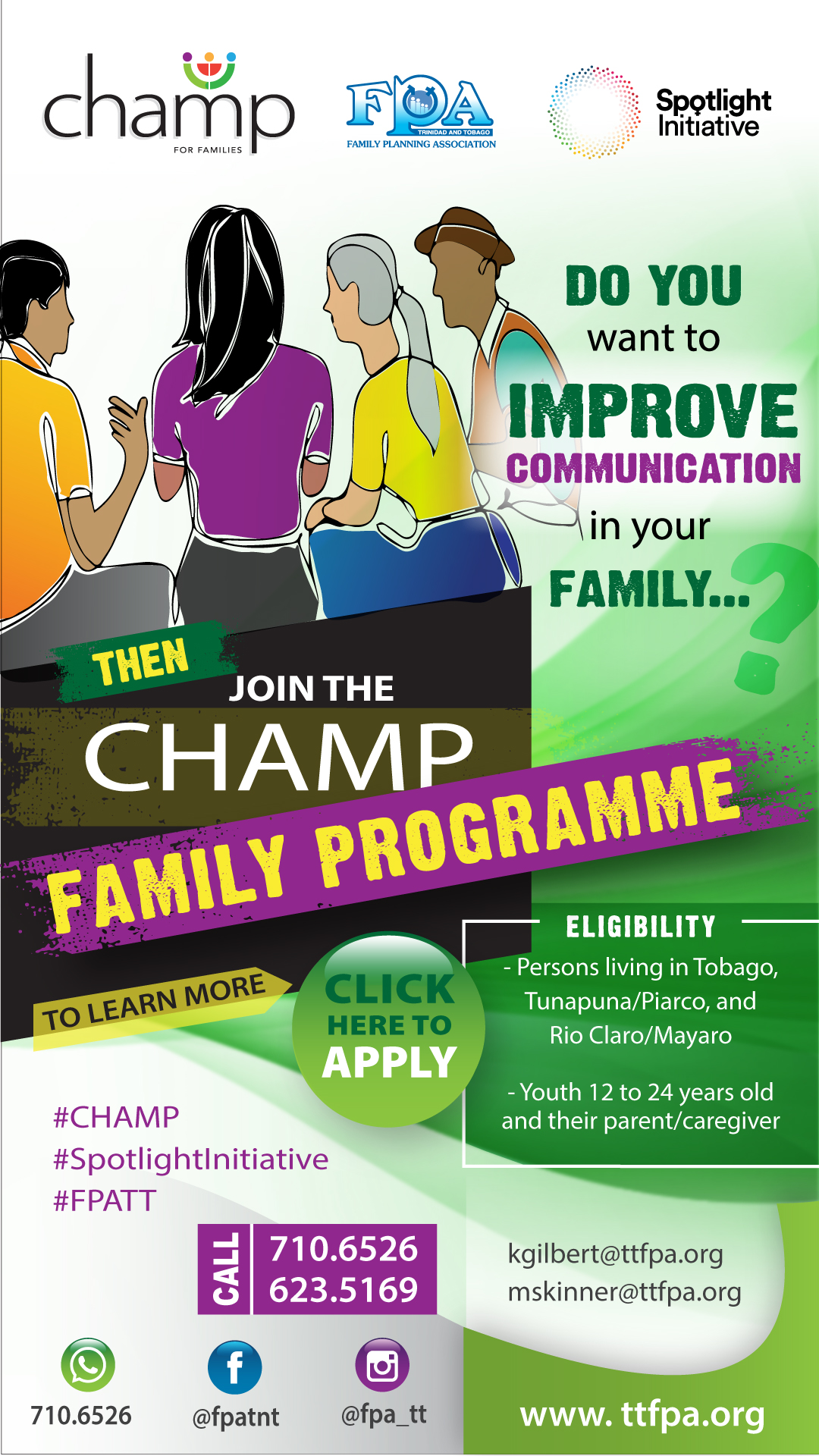 champ
FOR FAMILIES

FPA
TRINIDAD AND TOBAGO
FAMILY PLANNING ASSOCIATION

Spotlight Initiative

DO YOU want to IMPROVE COMMUNICATION in your FAMILY...?

THEN JOIN THE CHAMP FAMILY PROGRAMME

TO LEARN MORE

CLICK HERE TO APPLY

ELIGIBILITY
- Persons living in Tobago, Tunapuna/Piarco, and Rio Claro/Mayaro

- Youth 12 to 24 years old and their parent/caregiver

#CHAMP
#SpotlightInitiative
#FPATT

CALL 710.6526
623.5169

kgilbert@ttfpa.org
mskinner@ttfpa.org

710.6526
@fpatnt
@fpa_tt

www. ttfpa.org